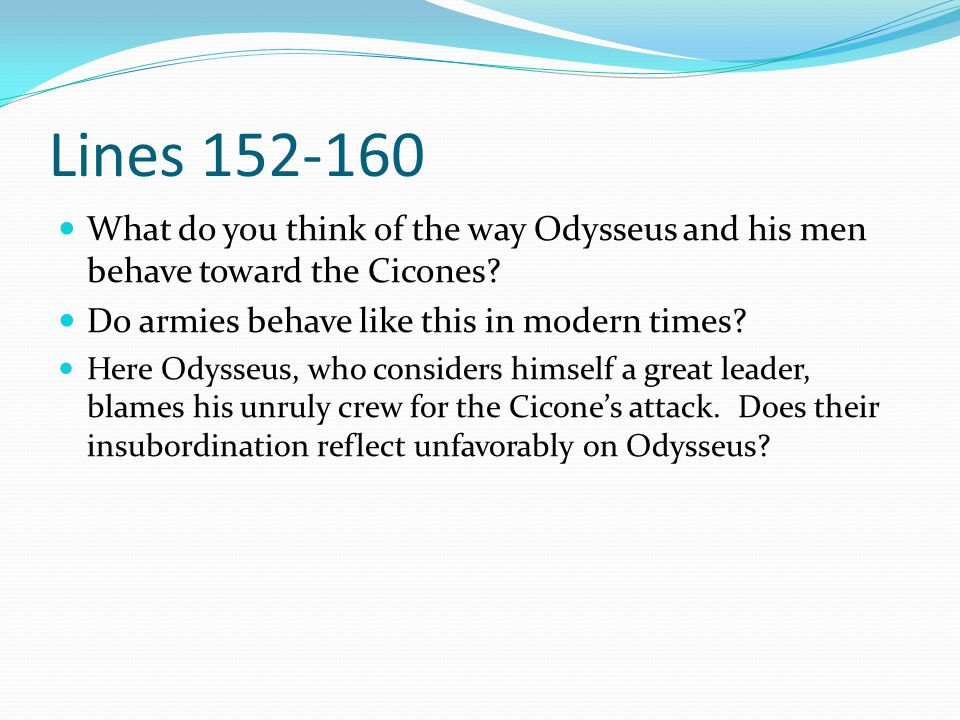 Lines 152-160

What do you think of the way Odysseus and his men behave toward the Cicones?

Do armies behave like this in modern times?

Here Odysseus, who considers himself a great leader, blames his unruly crew for the Cicone's attack. Does their insubordination reflect unfavorably on Odysseus?